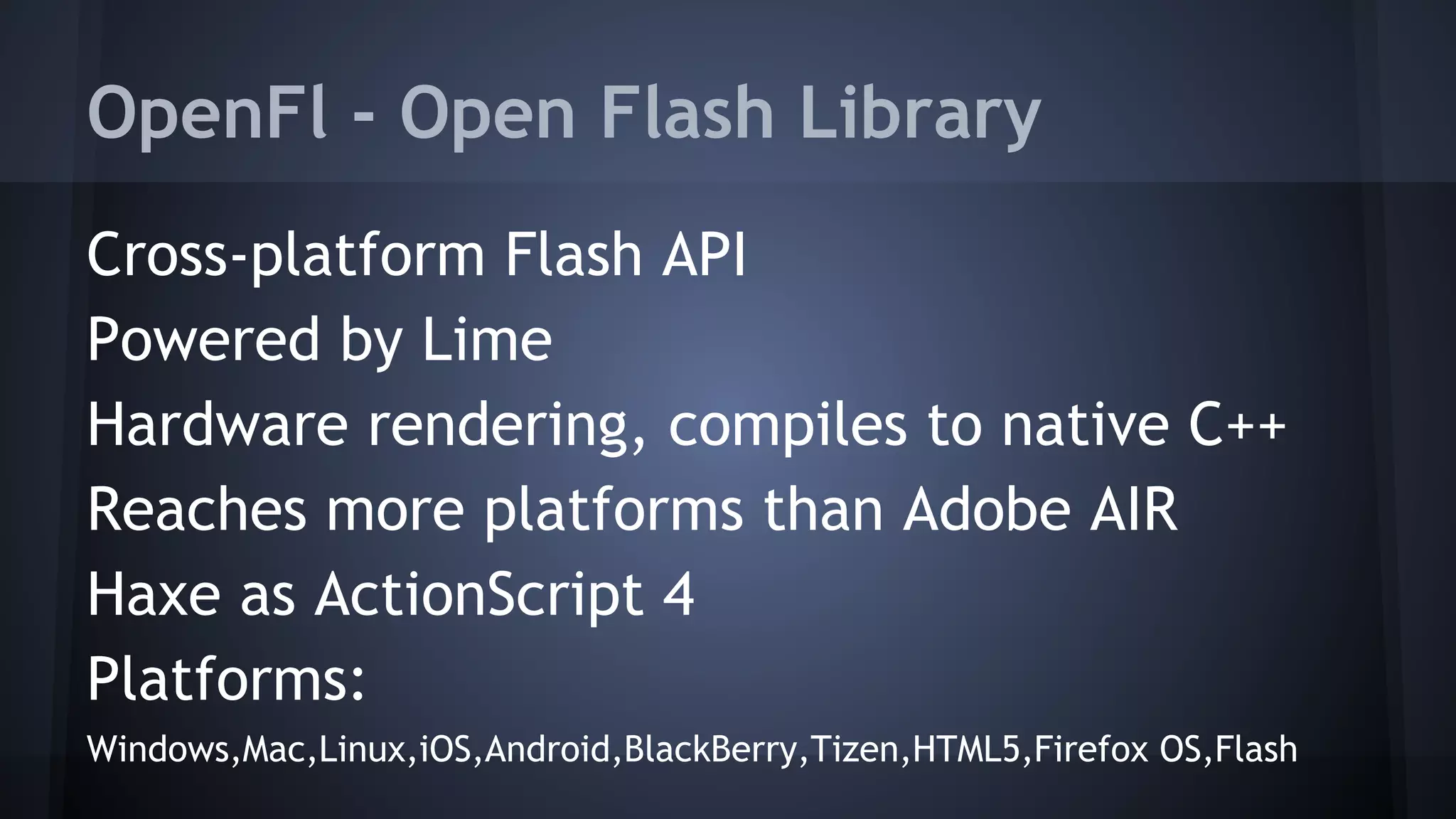 OpenFl - Open Flash Library

Cross-platform Flash API

Powered by Lime

Hardware rendering, compiles to native C++

Reaches more platforms than Adobe AIR

Haxe as ActionScript 4

Platforms:

Windows,Mac,Linux,iOS,Android,BlackBerry,Tizen,HTML5,Firefox OS,Flash